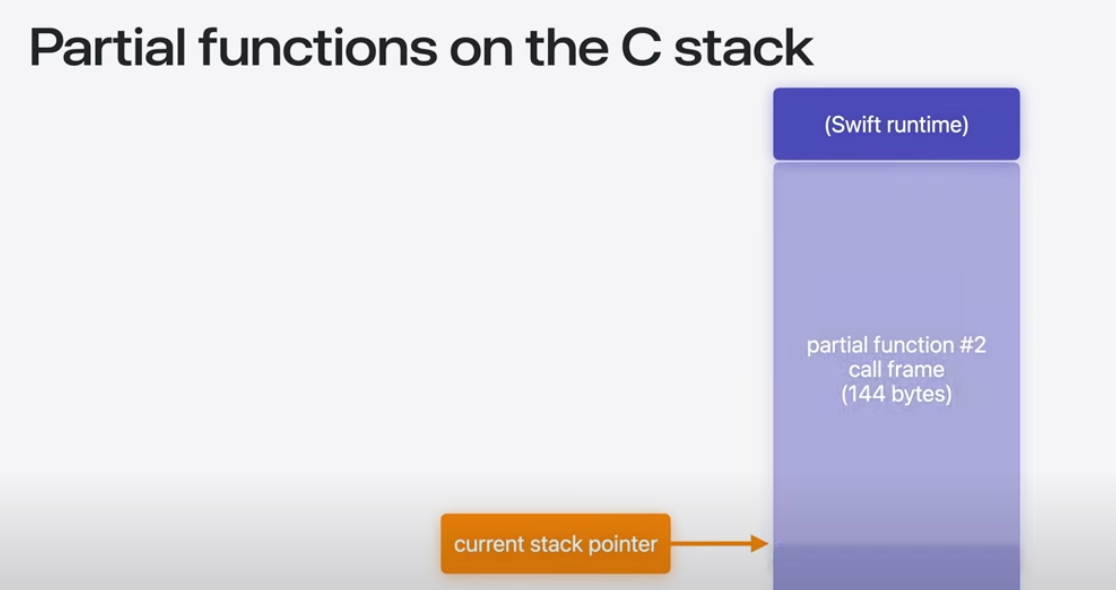 Partial functions on the C stack

(Swift runtime)

partial function #2
call frame
(144 bytes)

current stack pointer